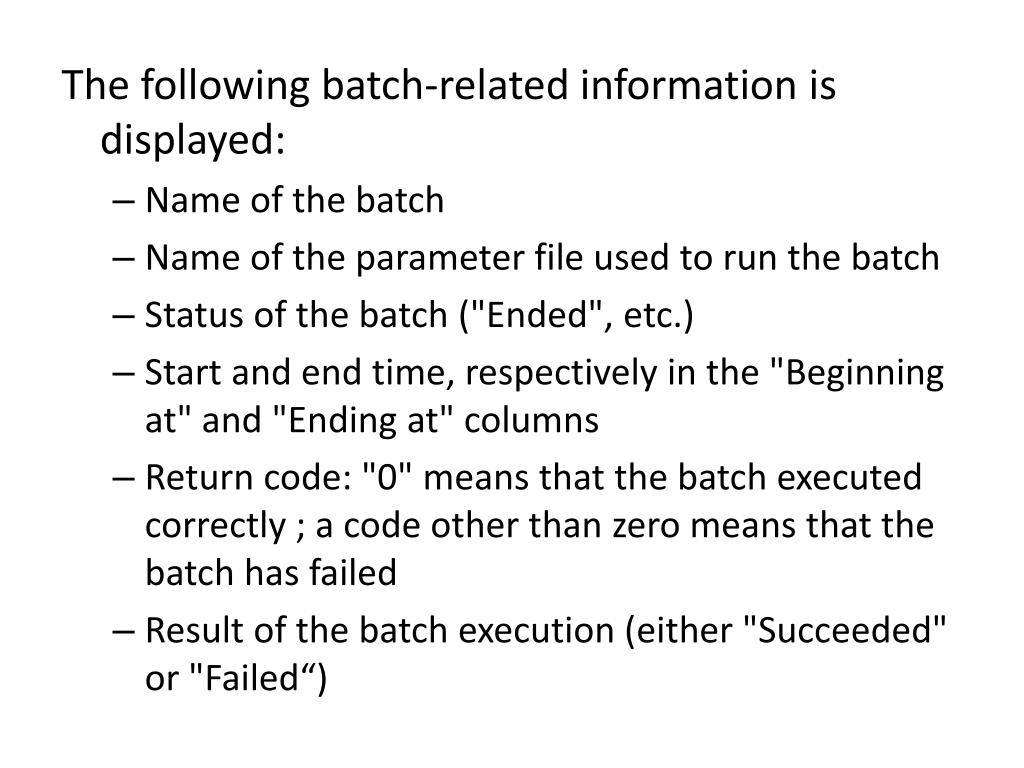 The following batch-related information is displayed:

– Name of the batch
– Name of the parameter file used to run the batch
– Status of the batch ("Ended", etc.)
– Start and end time, respectively in the "Beginning at" and "Ending at" columns
– Return code: "0" means that the batch executed correctly ; a code other than zero means that the batch has failed
– Result of the batch execution (either "Succeeded" or "Failed“)